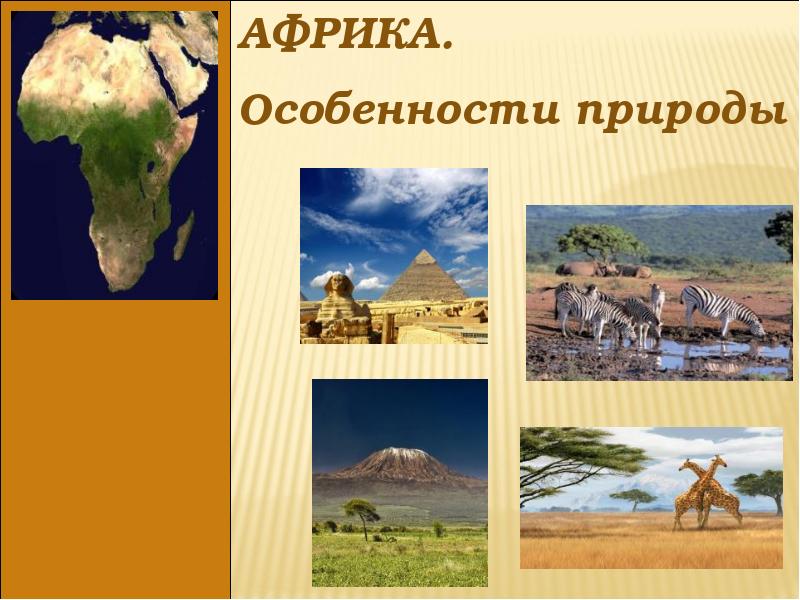 АФРИКА.

Особенности природы